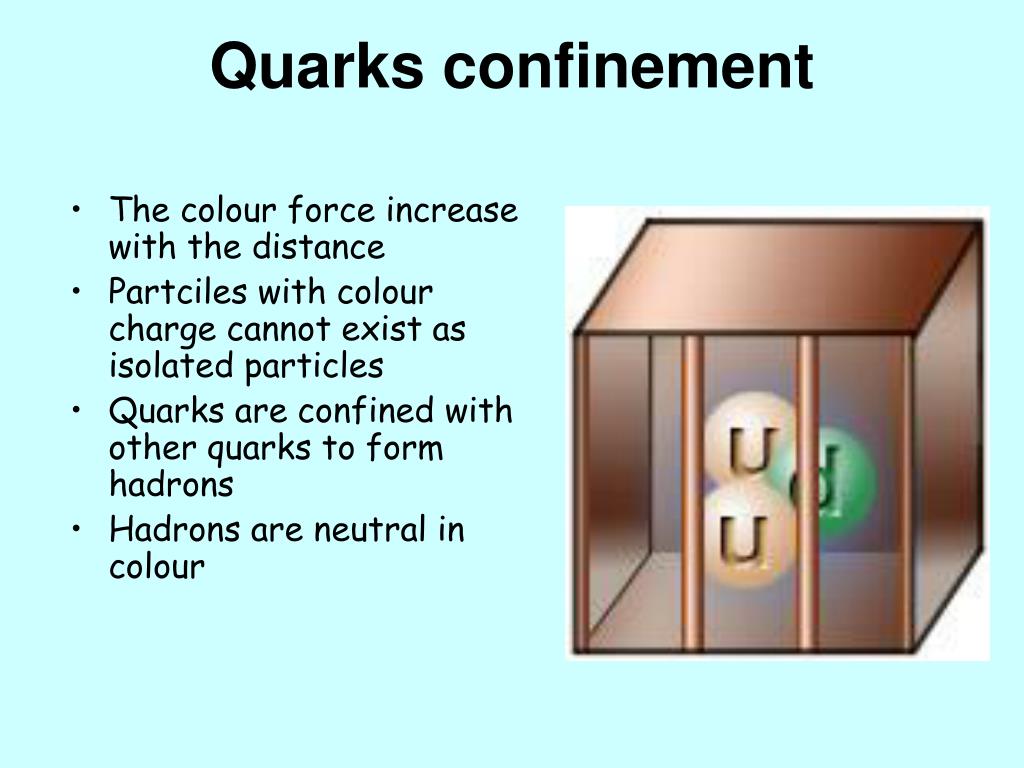 Quarks confinement

• The colour force increase with the distance
• Partciles with colour charge cannot exist as isolated particles
• Quarks are confined with other quarks to form hadrons
• Hadrons are neutral in colour

u
d
u